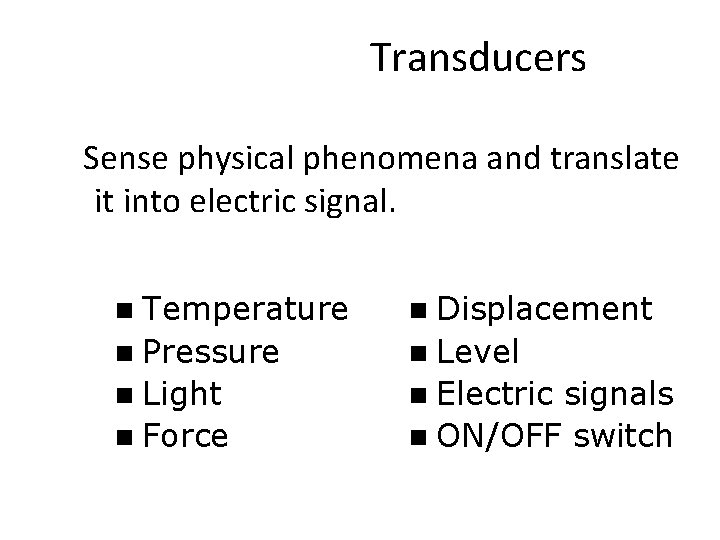 Transducers

Sense physical phenomena and translate it into electric signal.

■ Temperature
■ Pressure
■ Light
■ Force

■ Displacement
■ Level
■ Electric signals
■ ON/OFF switch